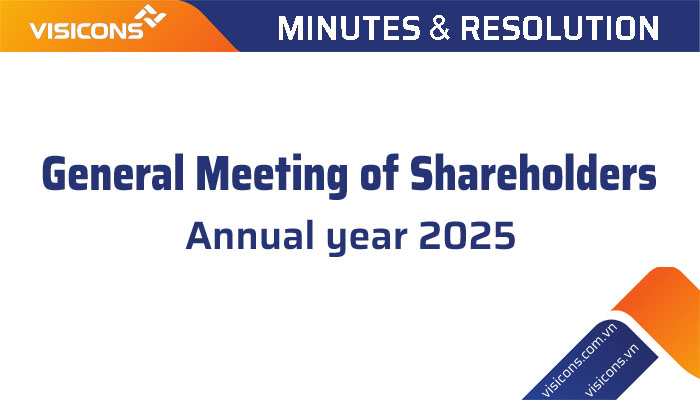 VISICONS

MINUTES & RESOLUTION

General Meeting of Shareholders

Annual year 2025

visicons.com.vn

visicons.vn